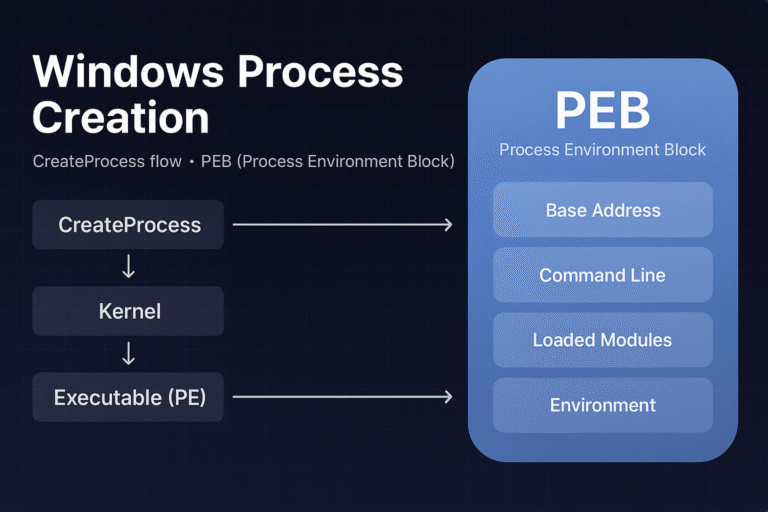 Windows Process Creation

CreateProcess flow • PEB (Process Environment Block)

CreateProcess

Kernel

Executable (PE)

PEB

Process Environment Block

Base Address

Command Line

Loaded Modules

Environment